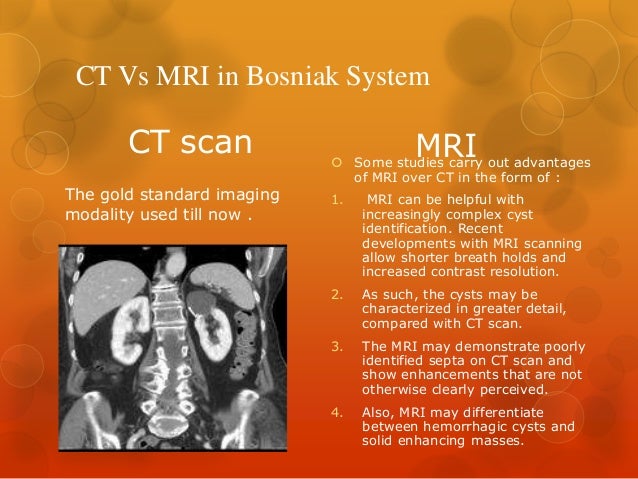 CT Vs MRI in Bosniak System

CT scan

The gold standard imaging modality used till now .

MRI

Some studies carry out advantages of MRI over CT in the form of :

1. MRI can be helpful with increasingly complex cyst identification. Recent developments with MRI scanning allow shorter breath holds and increased contrast resolution.

2. As such, the cysts may be characterized in greater detail, compared with CT scan.

3. The MRI may demonstrate poorly identified septa on CT scan and show enhancements that are not otherwise clearly perceived.

4. Also, MRI may differentiate between hemorrhagic cysts and solid enhancing masses.